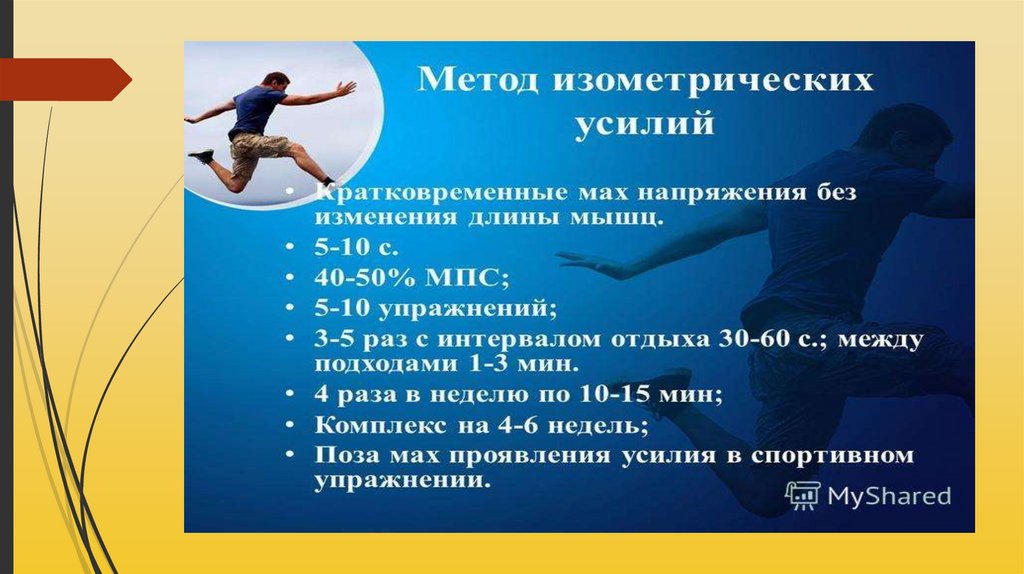 Метод изометрических усилий

• Кратковременные мах напряжения без изменения длины мышц.
• 5-10 с.
• 40-50% МПС;
• 5-10 упражнений;
• 3-5 раз с интервалом отдыха 30-60 с.; между подходами 1-3 мин.
• 4 раза в неделю по 10-15 мин;
• Комплекс на 4-6 недель;
• Поза мах проявления усилия в спортивном упражнении.

MyShared